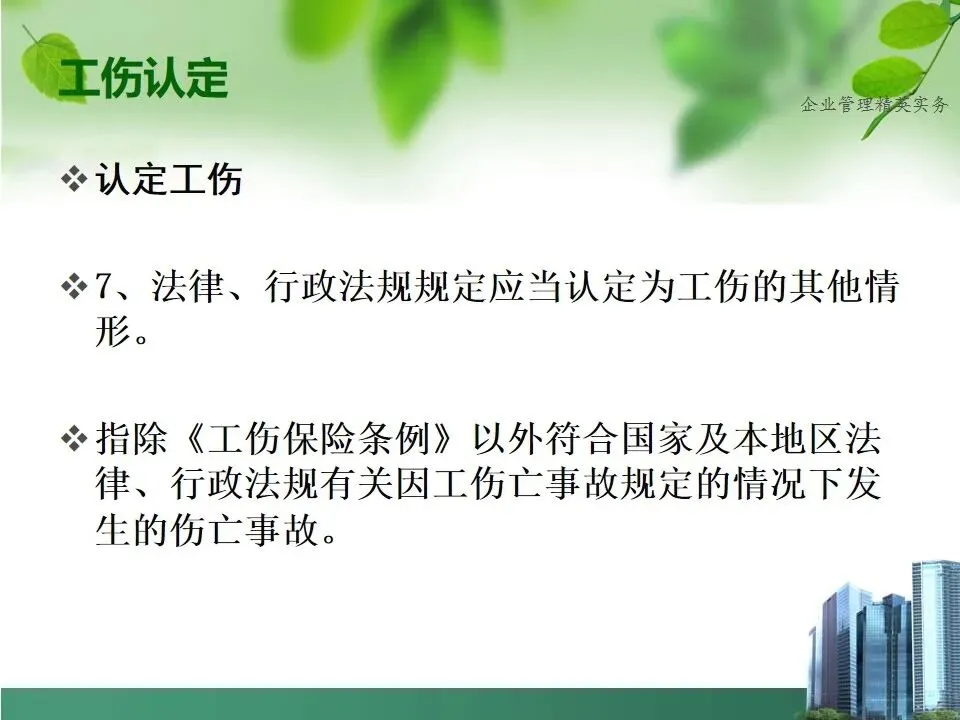 工伤认定

企业管理精英实务

❖ 认定工伤

❖ 7、法律、行政法规规定应当认定为工伤的其他情形。

❖ 指除《工伤保险条例》以外符合国家及本地区法律、行政法规有关因工伤亡事故规定的情况下发生的伤亡事故。